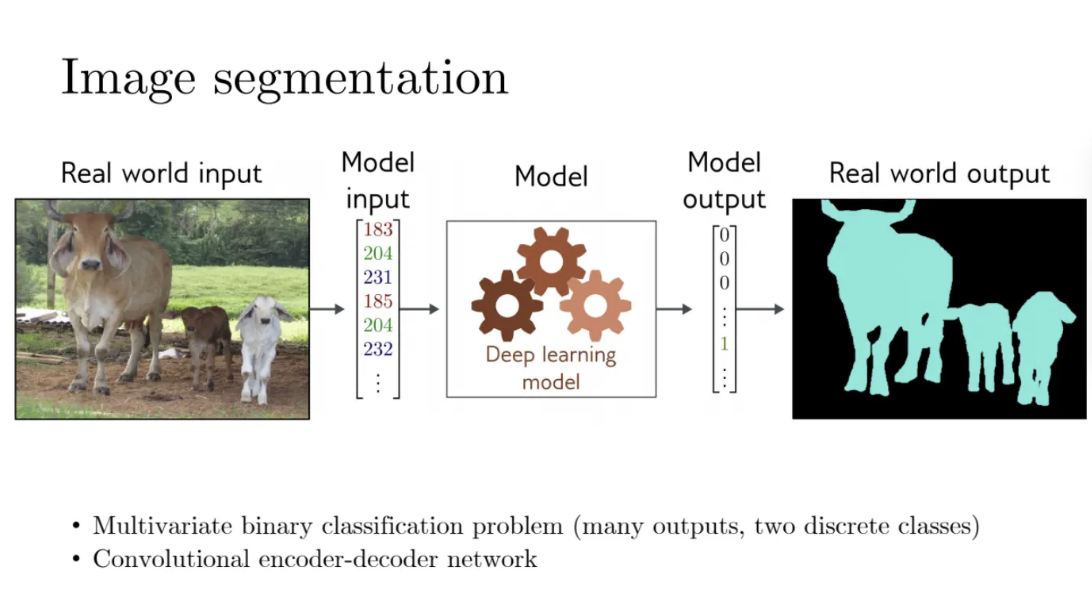 Image segmentation

Real world input

Model input

$\begin{bmatrix} 183 \\ 204 \\ 231 \\ 185 \\ 204 \\ 232 \\ \vdots \end{bmatrix}$

Model

Deep learning model

Model output

$\begin{bmatrix} 0 \\ 0 \\ 0 \\ \vdots \\ 1 \\ \vdots \end{bmatrix}$

Real world output

• Multivariate binary classification problem (many outputs, two discrete classes)
• Convolutional encoder-decoder network